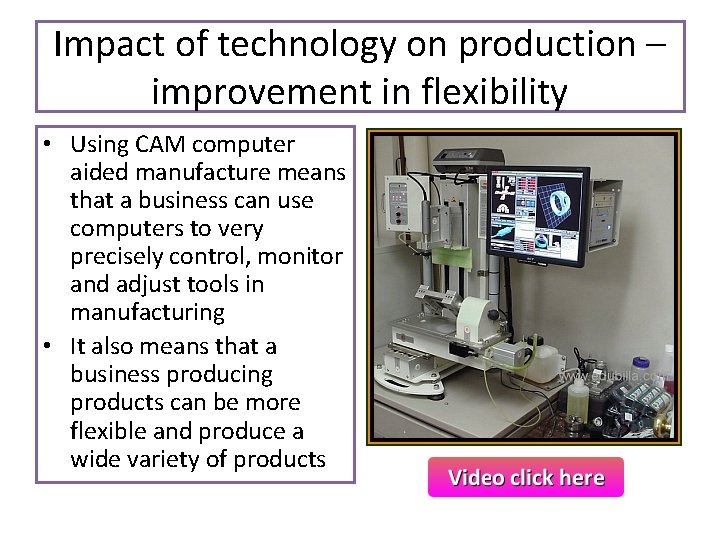 Impact of technology on production – improvement in flexibility

• Using CAM computer aided manufacture means that a business can use computers to very precisely control, monitor and adjust tools in manufacturing
• It also means that a business producing products can be more flexible and produce a wide variety of products

www.edubilla.com

Video click here